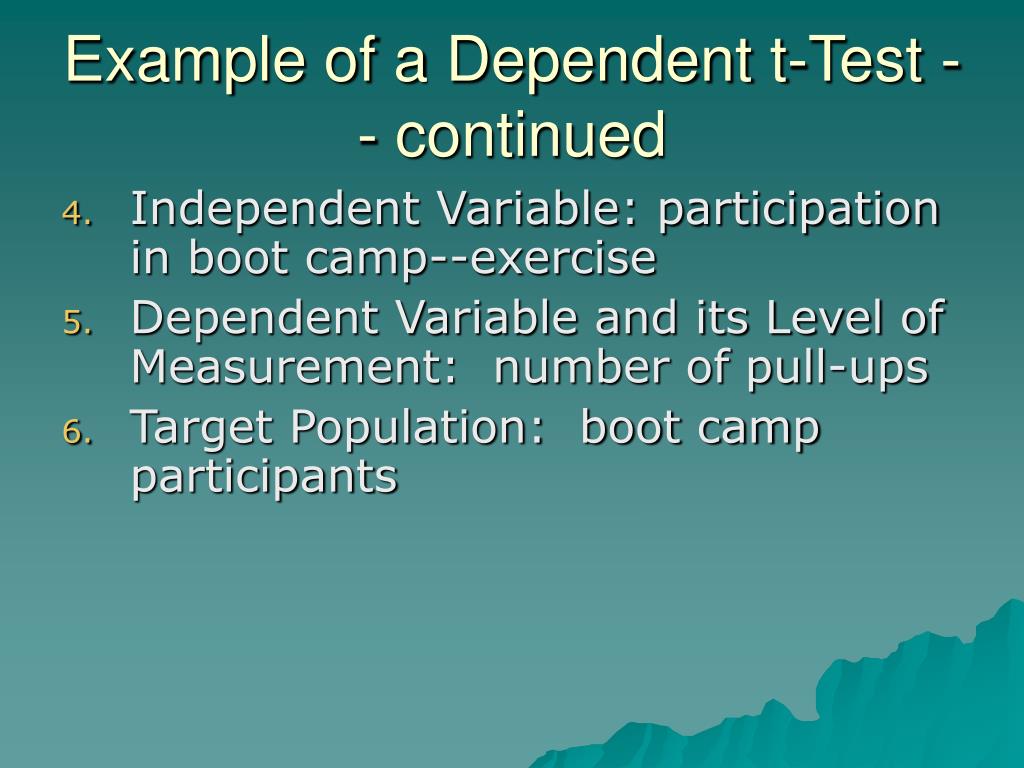 Example of a Dependent t-Test -- continued

4. Independent Variable: participation in boot camp--exercise
5. Dependent Variable and its Level of Measurement: number of pull-ups
6. Target Population: boot camp participants